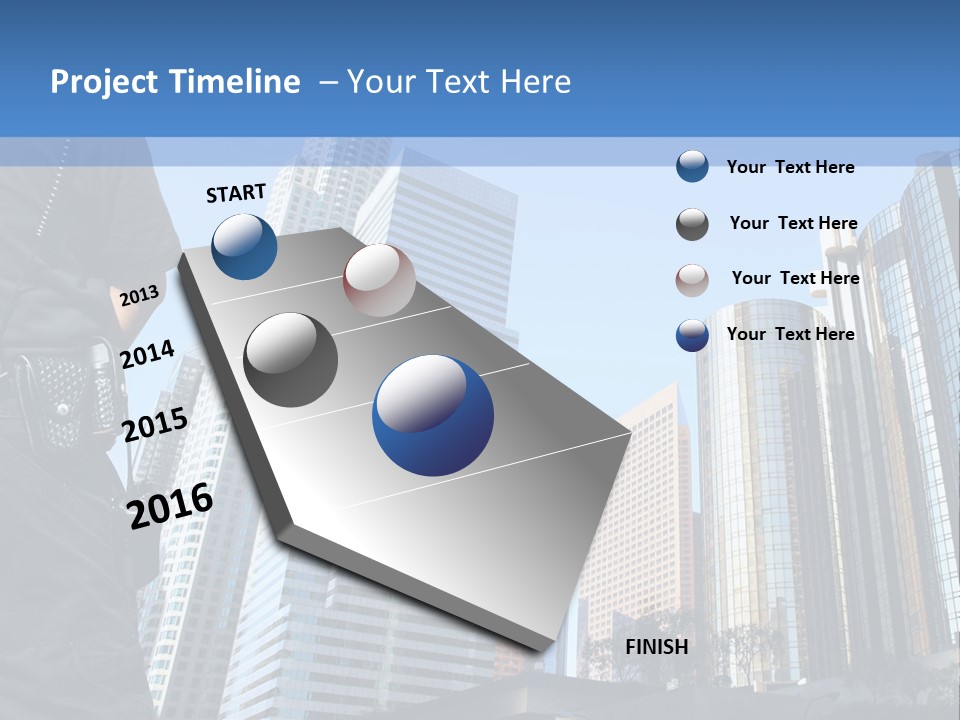 Project Timeline – Your Text Here

START

2013

2014

2015

2016

FINISH

Your Text Here

Your Text Here

Your Text Here

Your Text Here